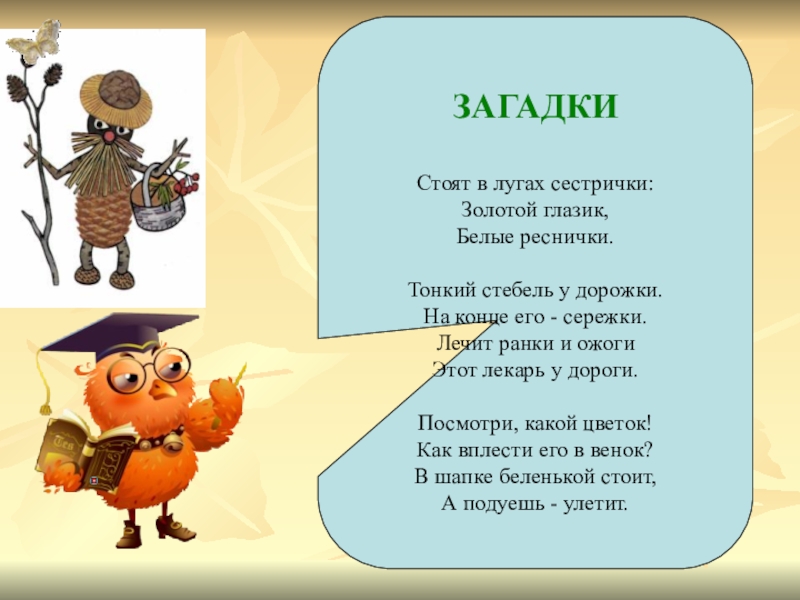 ЗАГАДКИ

Стоят в лугах сестрички:
Золотой глазик,
Белые реснички.

Тонкий стебель у дорожки.
На конце его - сережки.
Лечит ранки и ожоги
Этот лекарь у дороги.

Посмотри, какой цветок!
Как вплести его в венок?
В шапке беленькой стоит,
А подуешь - улетит.